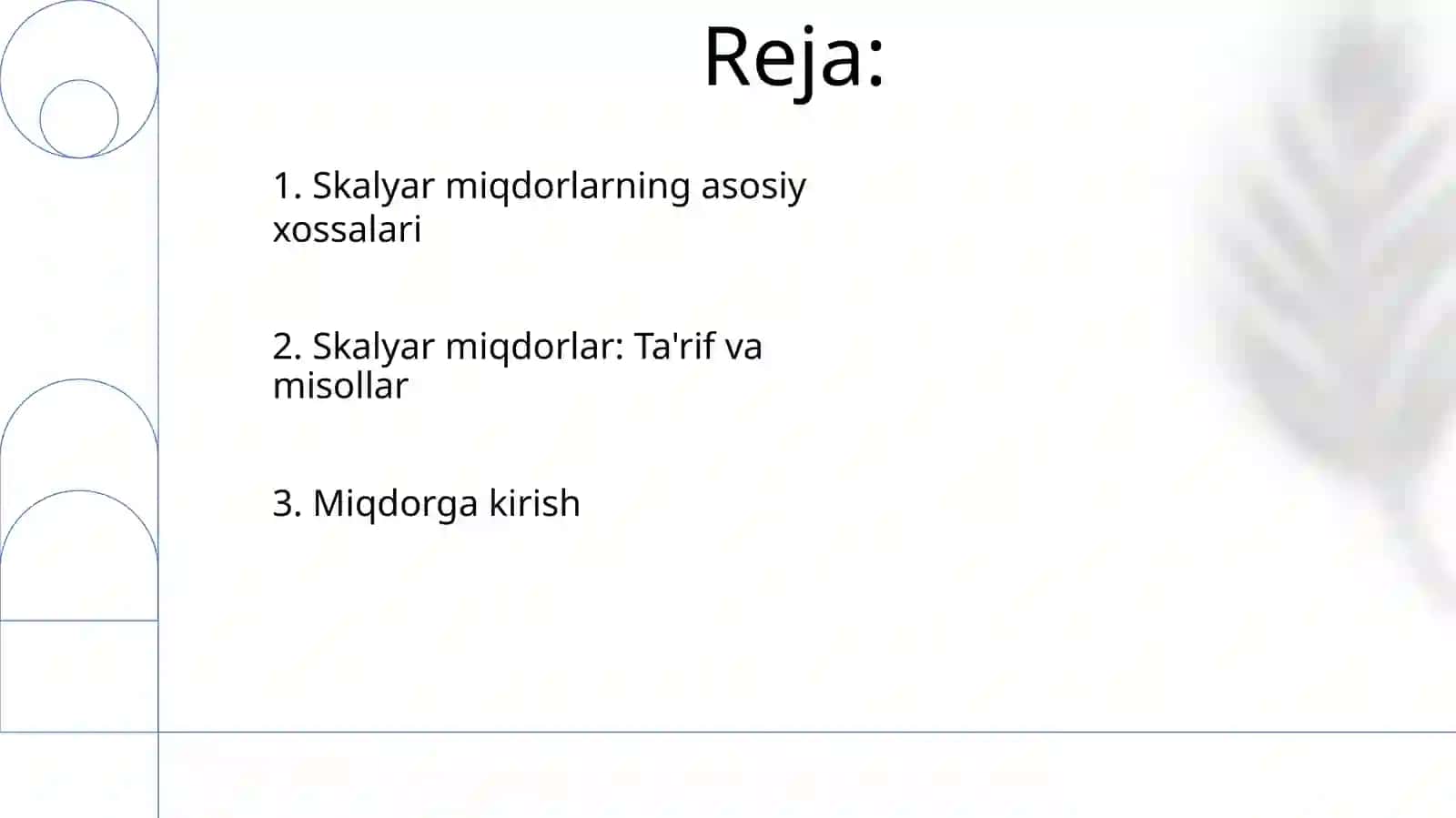 Reja:

1. Skalyar miqdorlarning asosiy xossalari

2. Skalyar miqdorlar: Ta'rif va misollar

3. Miqdorga kirish